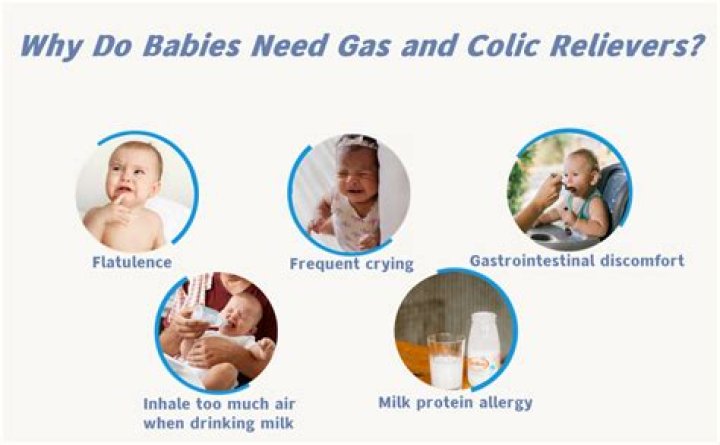 Why Do Babies Need Gas and Colic Relievers?

Flatulence

Frequent crying

Gastrointestinal discomfort

Inhale too much air when drinking milk

Milk protein allergy